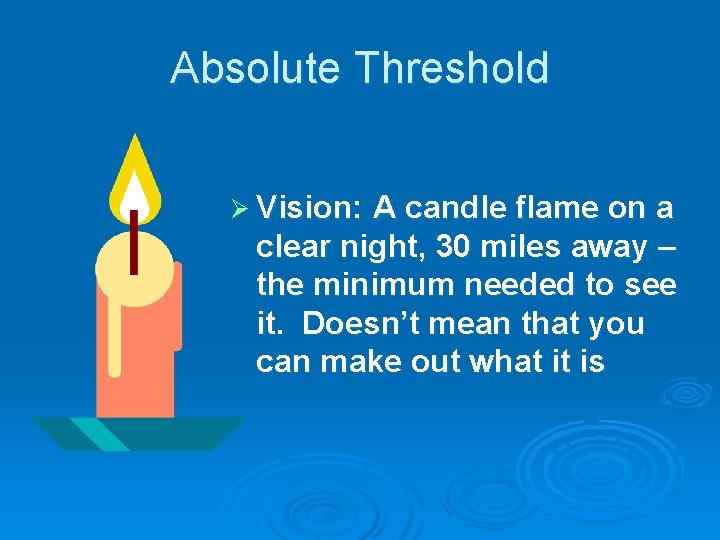 Absolute Threshold

➢ Vision: A candle flame on a clear night, 30 miles away – the minimum needed to see it.  Doesn’t mean that you can make out what it is